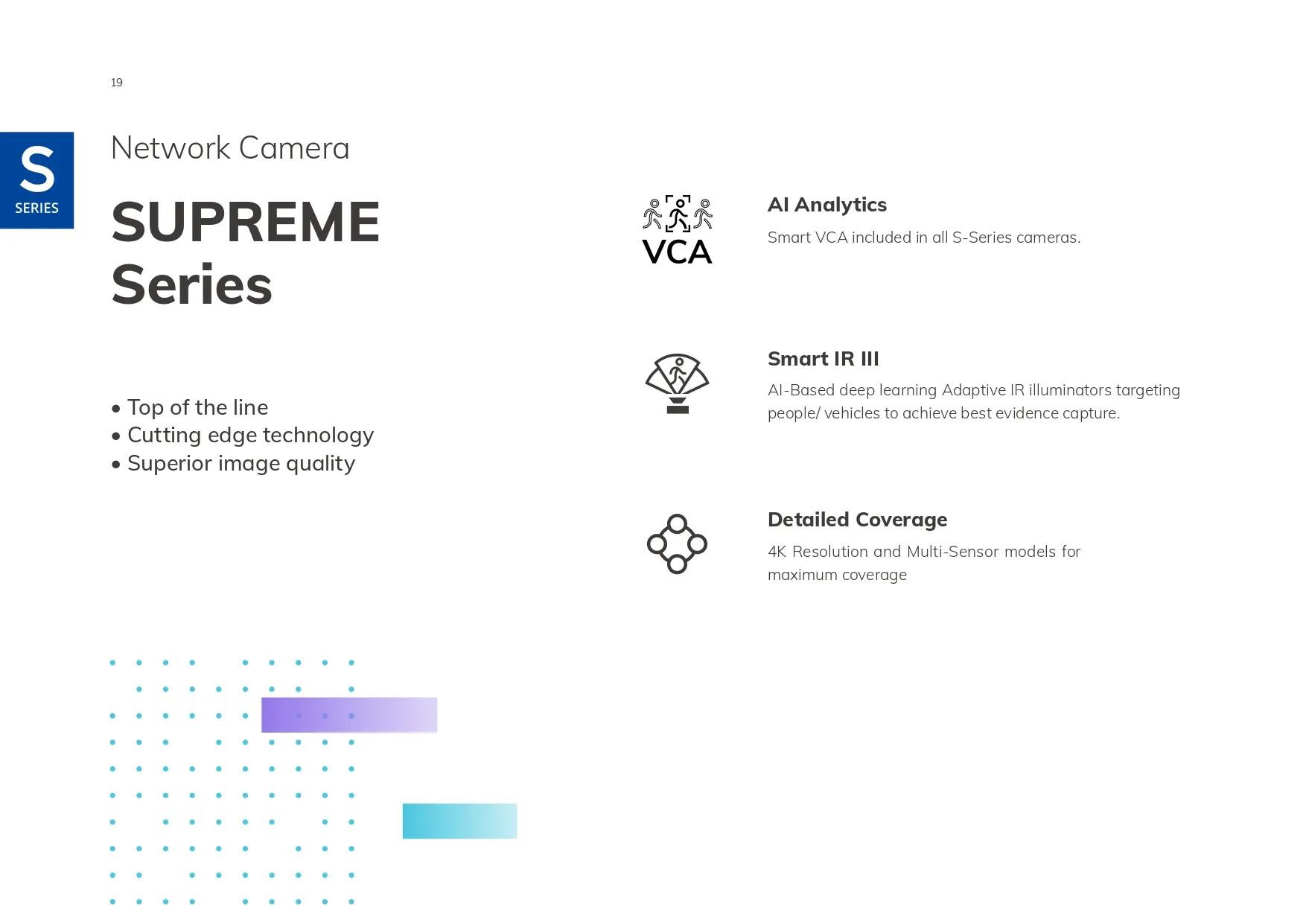 19

S
SERIES

Network Camera

SUPREME Series

• Top of the line
• Cutting edge technology
• Superior image quality

VCA

AI Analytics
Smart VCA included in all S-Series cameras.

Smart IR III
AI-Based deep learning Adaptive IR illuminators targeting people/ vehicles to achieve best evidence capture.

Detailed Coverage
4K Resolution and Multi-Sensor models for maximum coverage